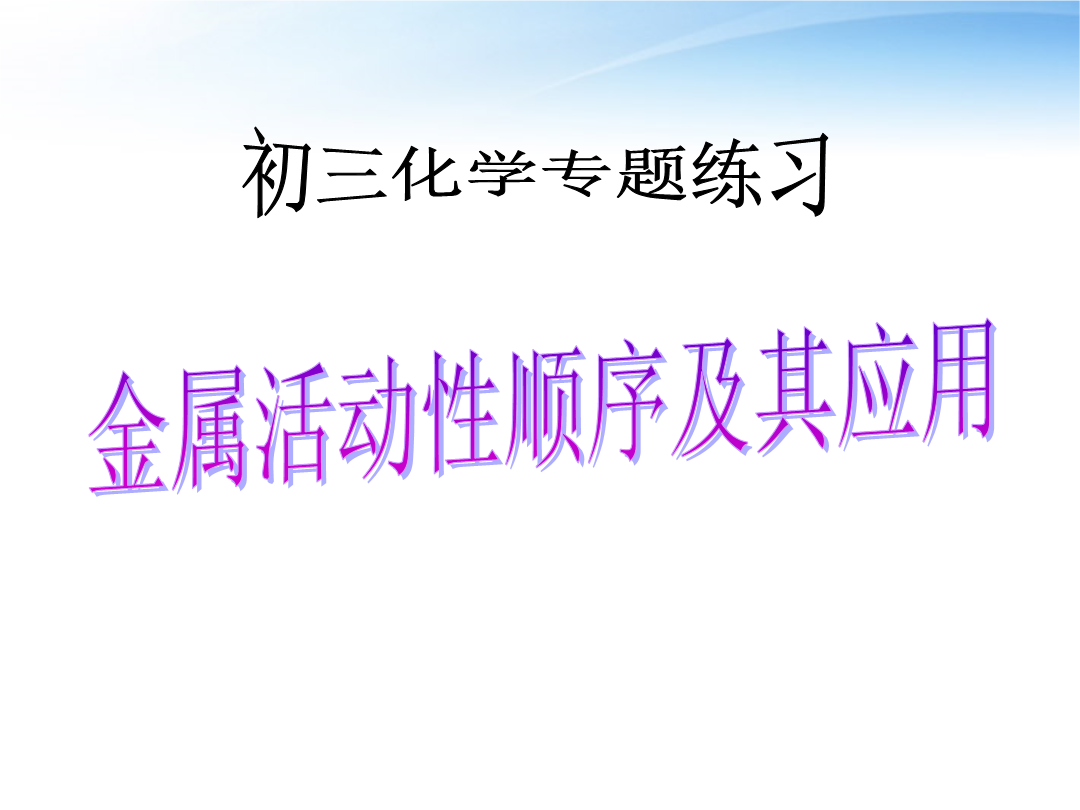 初三化学专题练习

金属活动性顺序及其应用